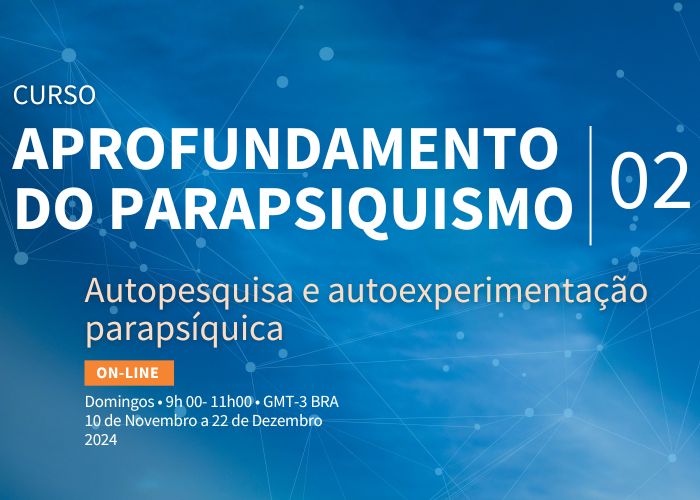 CURSO

APROFUNDAMENTO DO PARAPSIQUISMO

02

Autopesquisa e autoexperimentação parapsíquica

ON-LINE

Domingos • 9h 00- 11h00 • GMT-3 BRA
10 de Novembro a 22 de Dezembro
2024